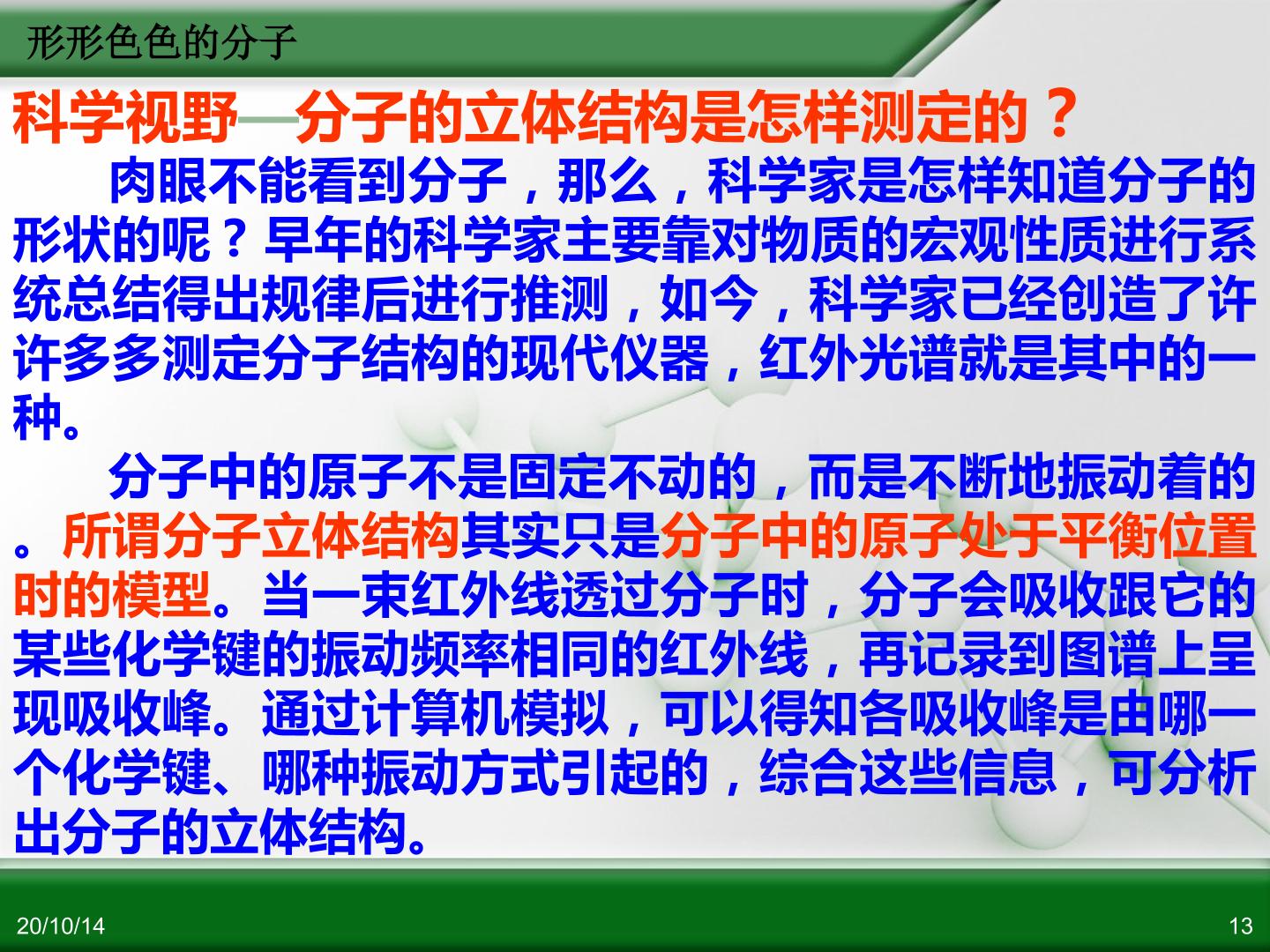 形形色色的分子

科学视野—分子的立体结构是怎样测定的？

肉眼不能看到分子，那么，科学家是怎样知道分子的形状的呢？早年的科学家主要靠对物质的宏观性质进行系统总结得出规律后进行推测，如今，科学家已经创造了许许多多测定分子结构的现代仪器，红外光谱就是其中的一种。

分子中的原子不是固定不动的，而是不断地振动着的。所谓分子立体结构其实只是分子中的原子处于平衡位置时的模型。当一束红外线透过分子时，分子会吸收跟它的某些化学键的振动频率相同的红外线，再记录到图谱上呈现吸收峰。通过计算机模拟，可以得知各吸收峰是由哪一个化学键、哪种振动方式引起的，综合这些信息，可分析出分子的立体结构。

20/10/14

13